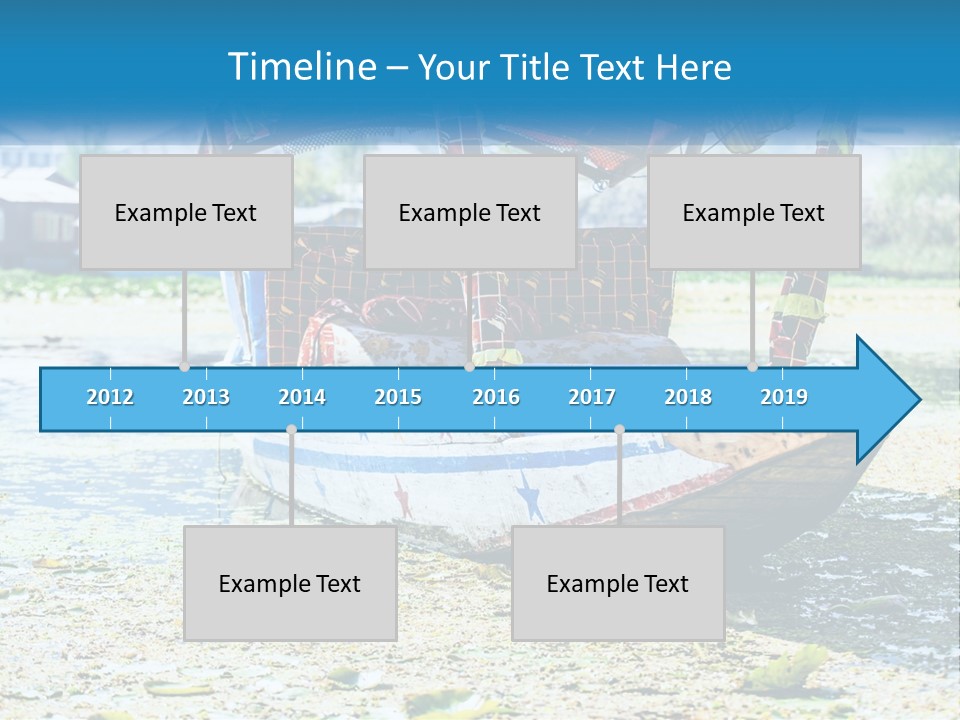 Timeline – Your Title Text Here

Example Text

Example Text

Example Text

2012 2013 2014 2015 2016 2017 2018 2019

Example Text

Example Text